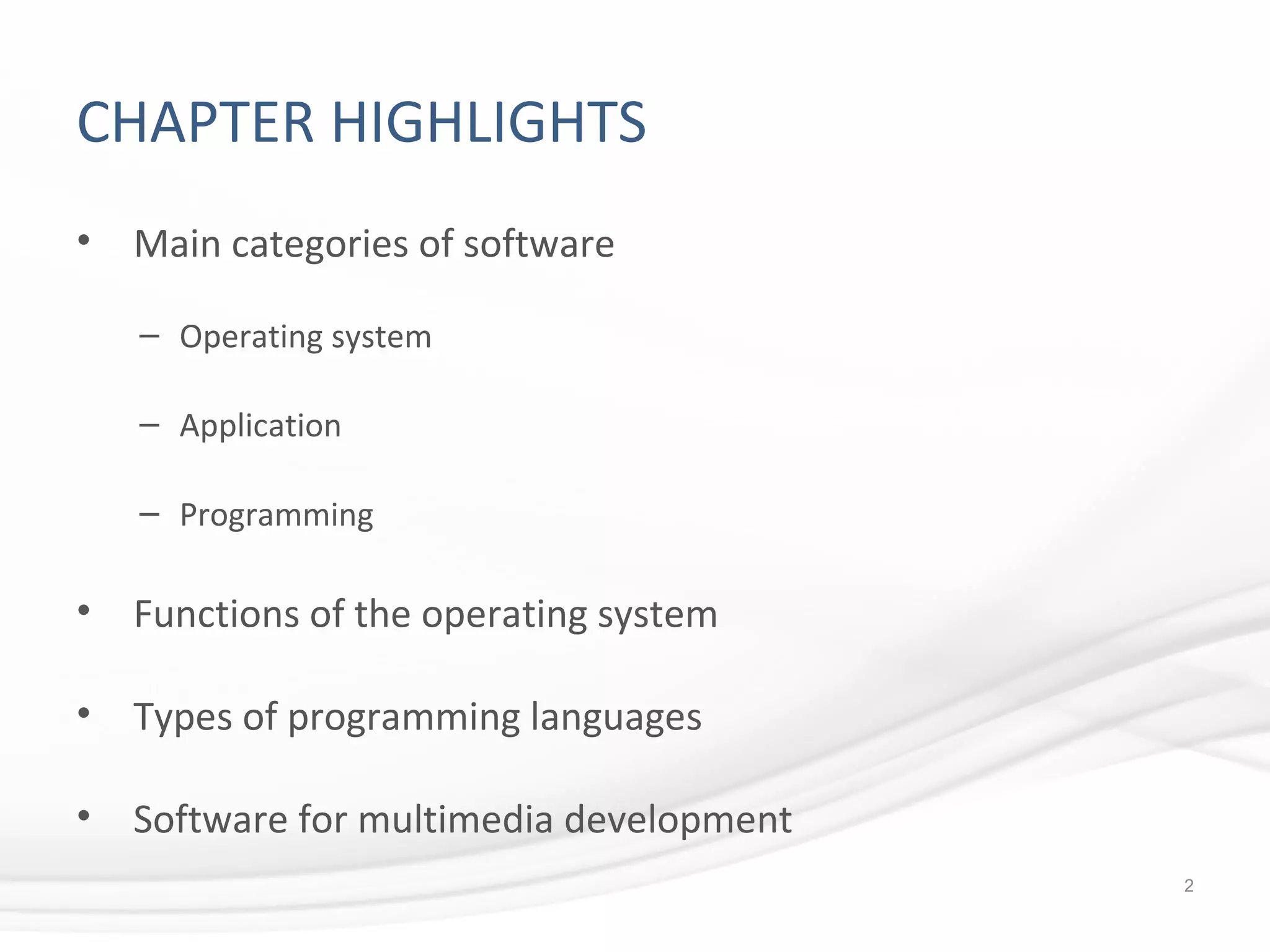 CHAPTER HIGHLIGHTS

• Main categories of software
  – Operating system
  – Application
  – Programming
• Functions of the operating system
• Types of programming languages
• Software for multimedia development

2